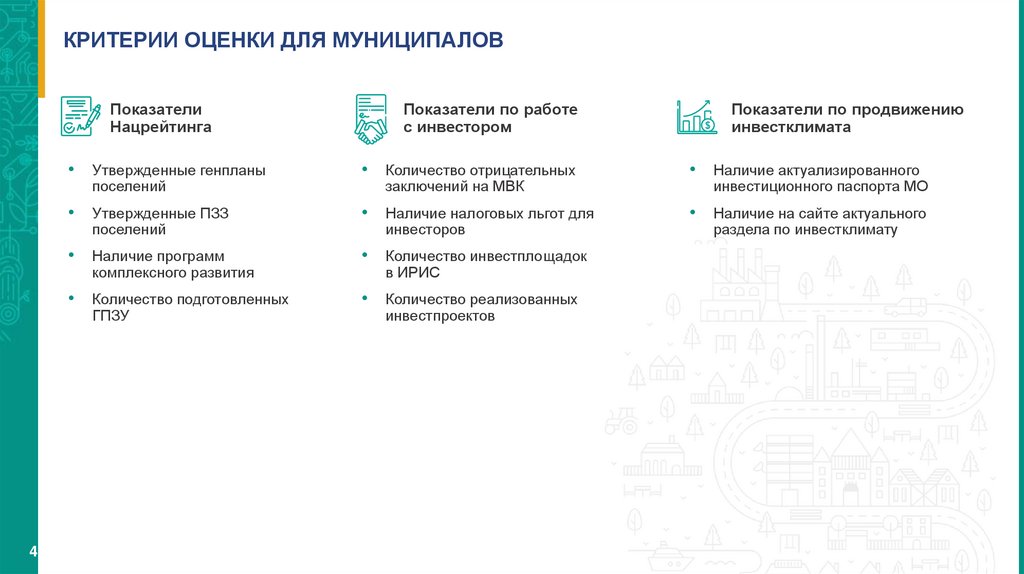 КРИТЕРИИ ОЦЕНКИ ДЛЯ МУНИЦИПАЛОВ

Показатели Нацрейтинга

• Утвержденные генпланы поселений
• Утвержденные ПЗЗ поселений
• Наличие программ комплексного развития
• Количество подготовленных ГПЗУ

Показатели по работе с инвестором

• Количество отрицательных заключений на МВК
• Наличие налоговых льгот для инвесторов
• Количество инвестплощадок в ИРИС
• Количество реализованных инвестпроектов

Показатели по продвижению инвестклимата

• Наличие актуализированного инвестиционного паспорта МО
• Наличие на сайте актуального раздела по инвестклимату

4